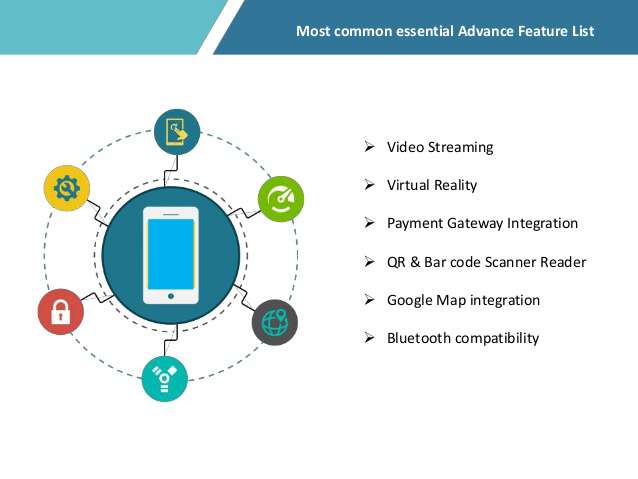 Most common essential Advance Feature List

➢ Video Streaming

➢ Virtual Reality

➢ Payment Gateway Integration

➢ QR & Bar code Scanner Reader

➢ Google Map integration

➢ Bluetooth compatibility